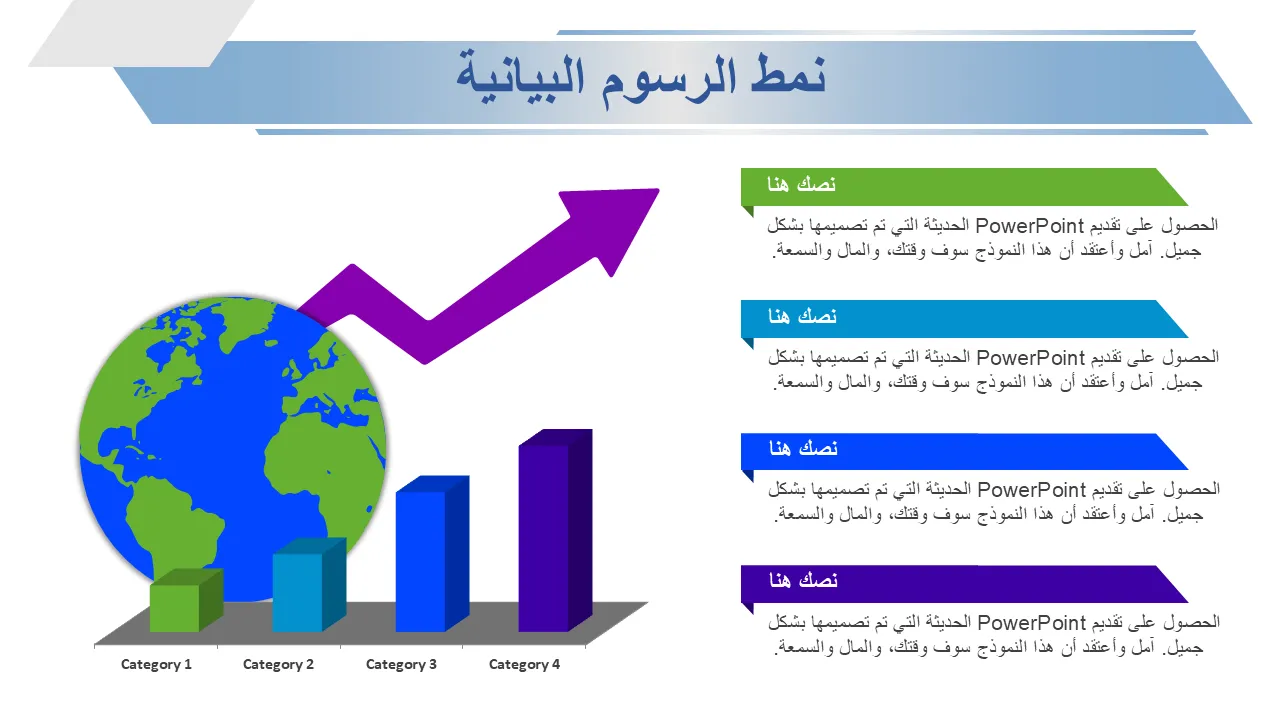 نمط الرسوم البيانية

نصك هنا

الحصول على تقديم PowerPoint الحديثة التي تم تصميمها بشكل جميل. آمل وأعتقد أن هذا النموذج سوف وقتك، والمال والسمعة.

نصك هنا

الحصول على تقديم PowerPoint الحديثة التي تم تصميمها بشكل جميل. آمل وأعتقد أن هذا النموذج سوف وقتك، والمال والسمعة.

نصك هنا

الحصول على تقديم PowerPoint الحديثة التي تم تصميمها بشكل جميل. آمل وأعتقد أن هذا النموذج سوف وقتك، والمال والسمعة.

نصك هنا

الحصول على تقديم PowerPoint الحديثة التي تم تصميمها بشكل جميل. آمل وأعتقد أن هذا النموذج سوف وقتك، والمال والسمعة.

Category 1 Category 2 Category 3 Category 4